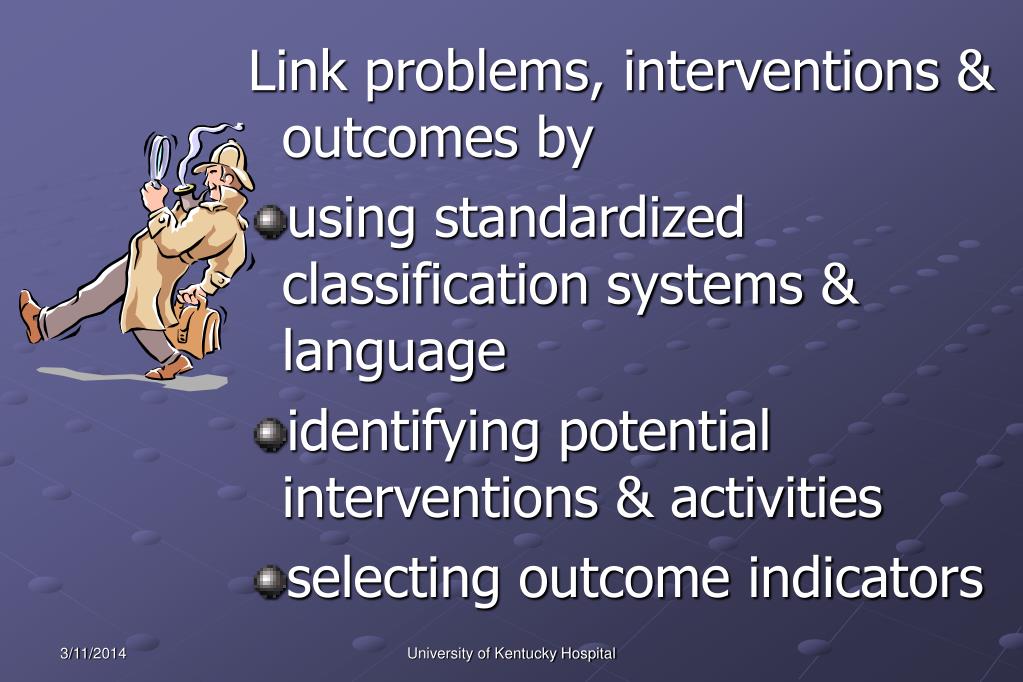 Link problems, interventions & outcomes by

using standardized classification systems & language

identifying potential interventions & activities

selecting outcome indicators

3/11/2014

University of Kentucky Hospital